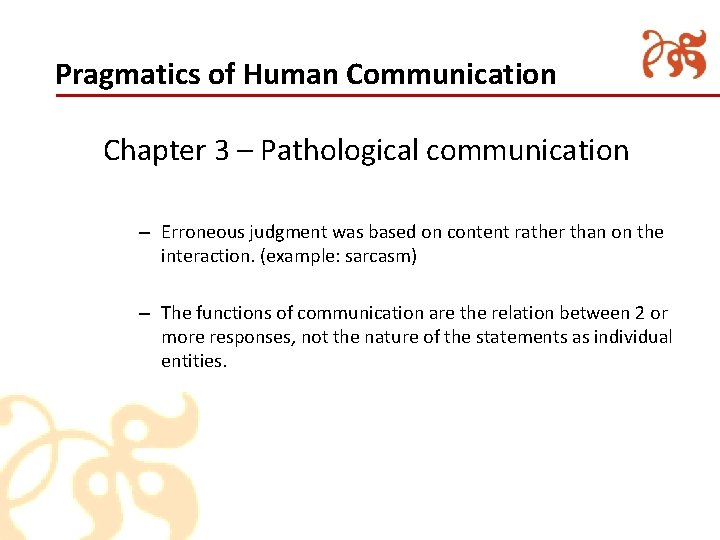 Pragmatics of Human Communication

Chapter 3 – Pathological communication

– Erroneous judgment was based on content rather than on the interaction. (example: sarcasm)

– The functions of communication are the relation between 2 or more responses, not the nature of the statements as individual entities.